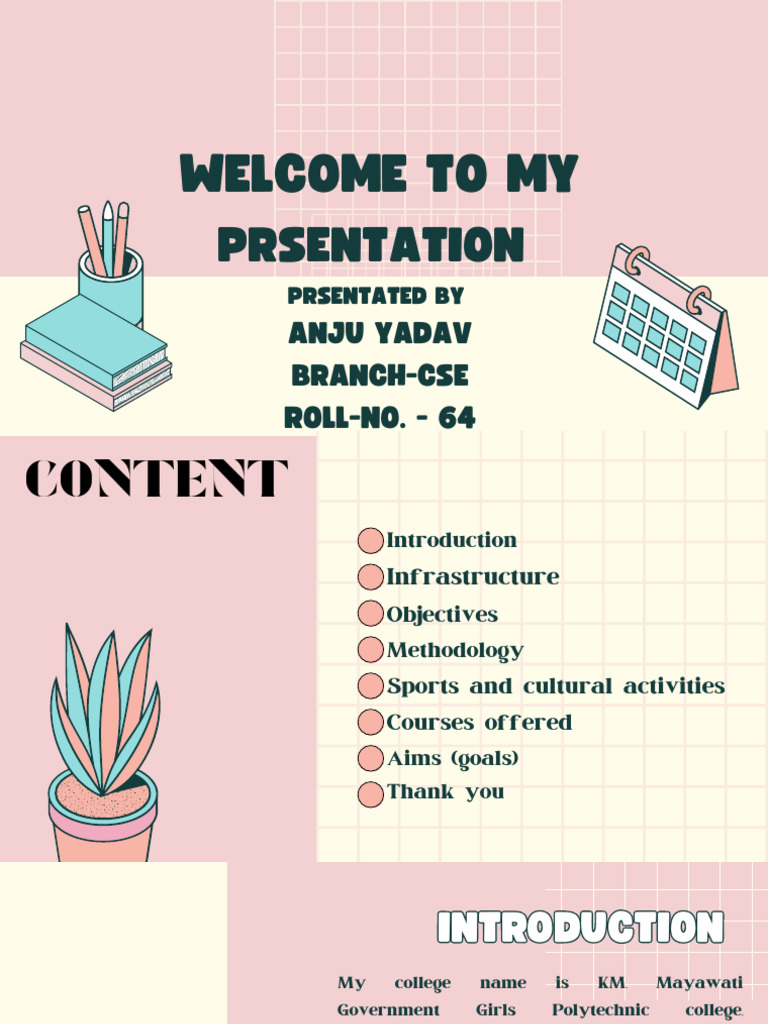 WELCOME TO MY PRSENTATION

PRSENTATED BY
ANJU YADAV
BRANCH-CSE
ROLL-NO. - 64

CONTENT

• Introduction
• Infrastructure
• Objectives
• Methodology
• Sports and cultural activities
• Courses offered
• Aims (goals)
• Thank you

INTRODUCTION

My college name is KM. Mayawati Government Girls Polytechnic college.